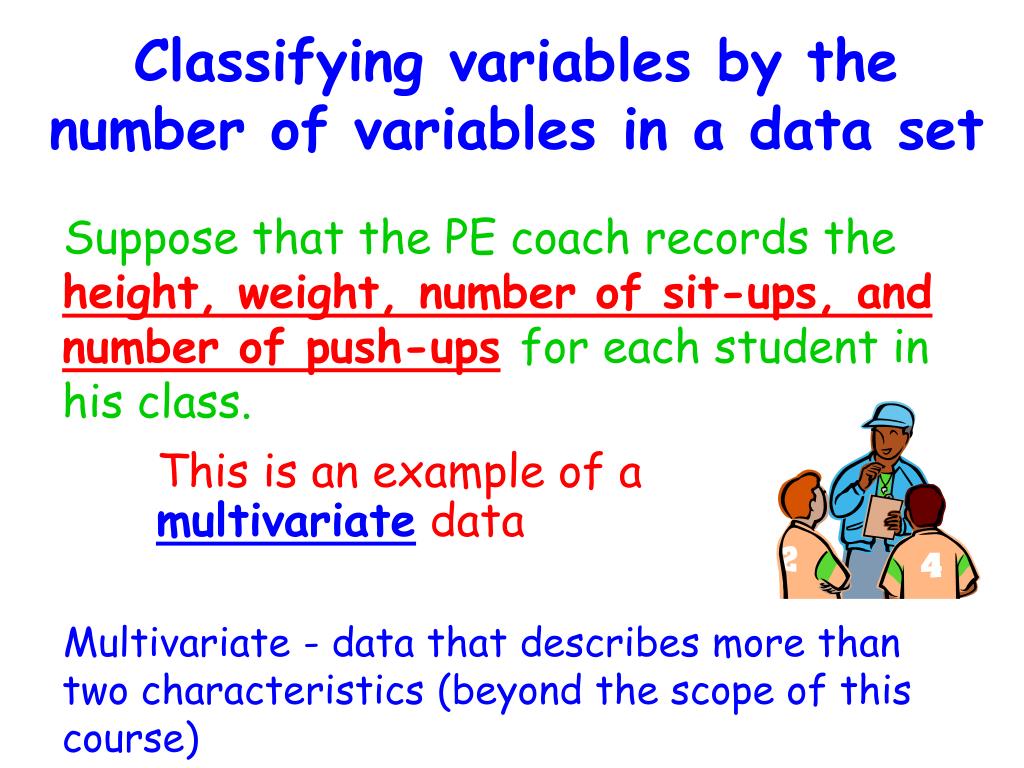 Classifying variables by the number of variables in a data set

Suppose that the PE coach records the height, weight, number of sit-ups, and number of push-ups for each student in his class.

This is an example of a multivariate data

2

4

Multivariate - data that describes more than two characteristics (beyond the scope of this course)